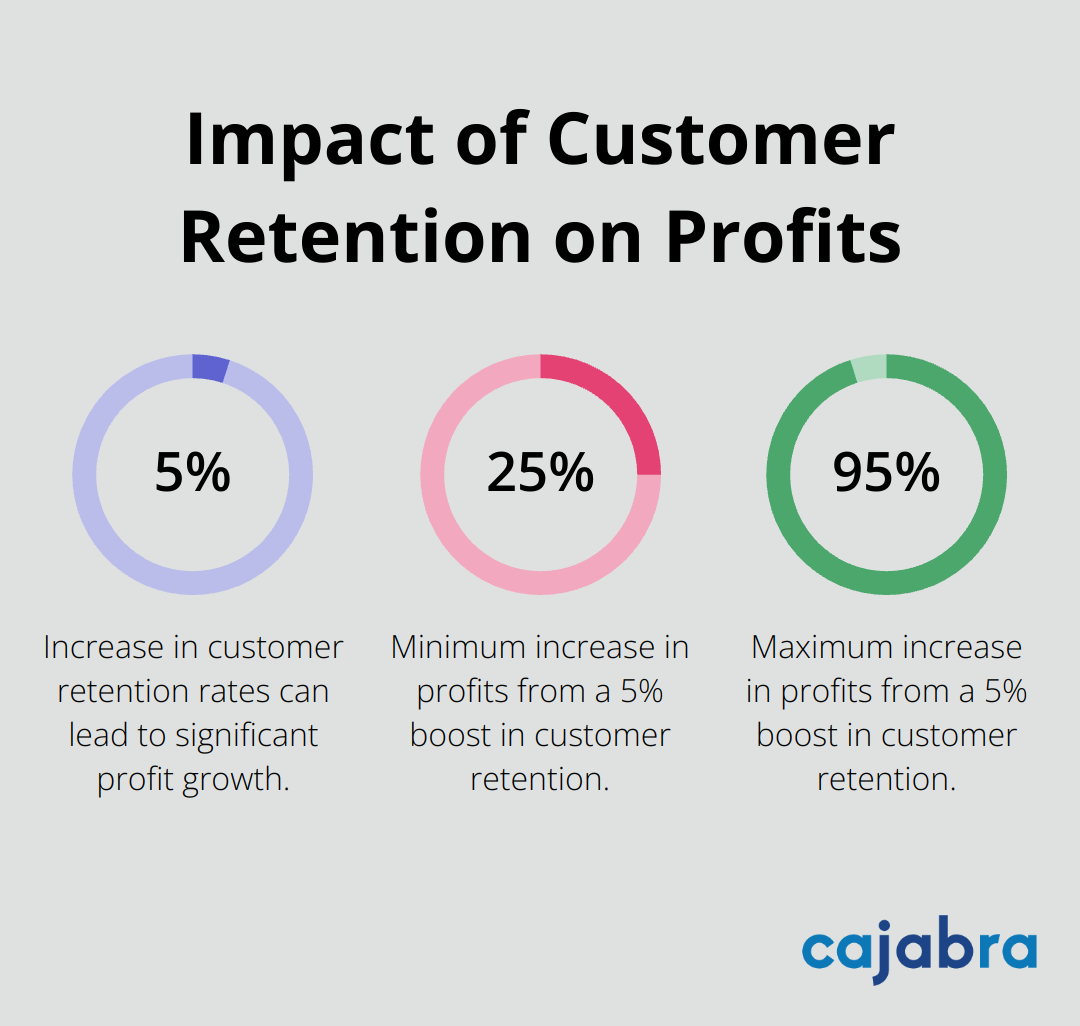 Impact of Customer Retention on Profits

5%

Increase in customer retention rates can lead to significant profit growth.

25%

Minimum increase in profits from a 5% boost in customer retention.

95%

Maximum increase in profits from a 5% boost in customer retention.

cajabra